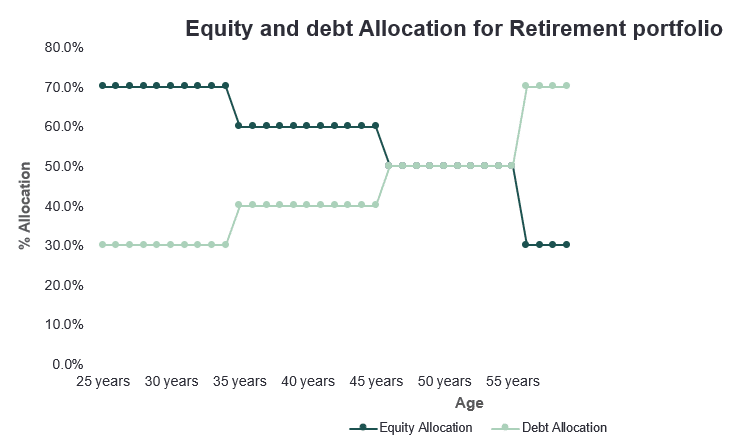 Equity and debt Allocation for Retirement portfolio

80.0%
70.0%
60.0%
50.0%
40.0%
30.0%
20.0%
10.0%
0.0%

% Allocation

25 years 30 years 35 years 40 years 45 years 50 years 55 years

Age

Equity Allocation Debt Allocation